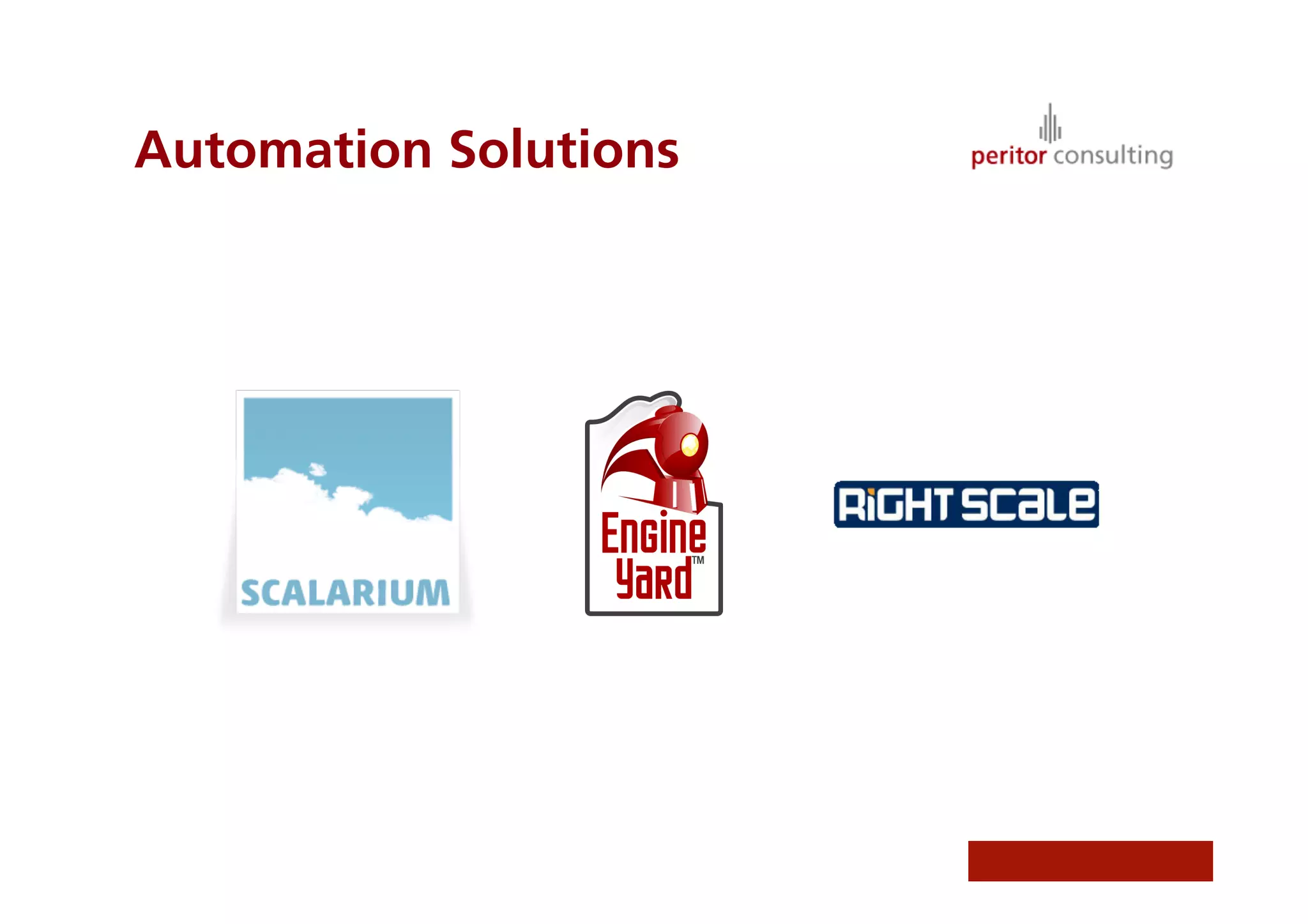 Automation Solutions

peritor consulting

SCALARIUM

Engine Yard™

RiGHT SCaLe